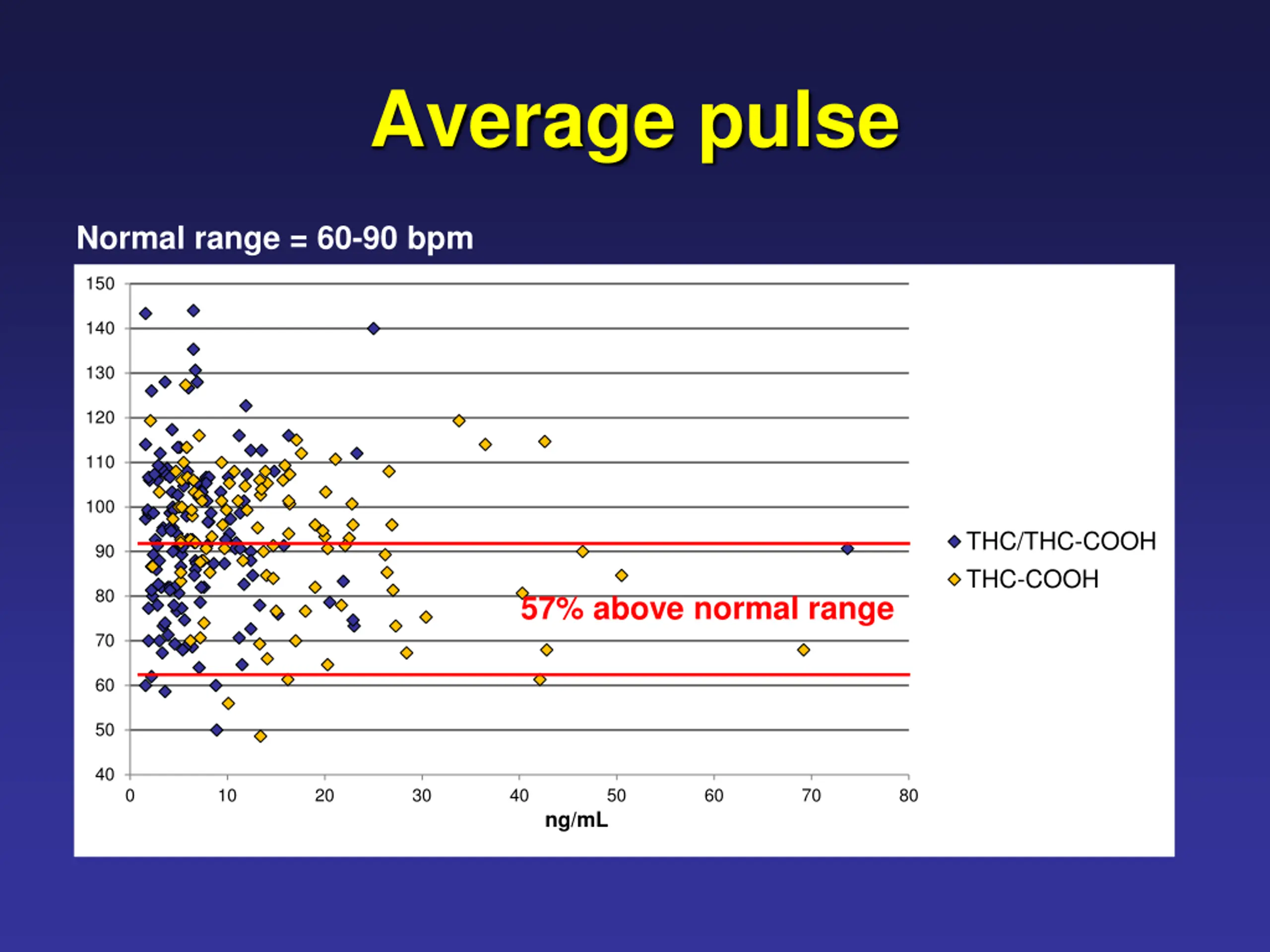 Average pulse

Normal range = 60-90 bpm

150
140
130
120
110
100
90
80
70
60
50
40

0 10 20 30 40 50 60 70 80

ng/mL

57% above normal range

THC/THC-COOH
THC-COOH